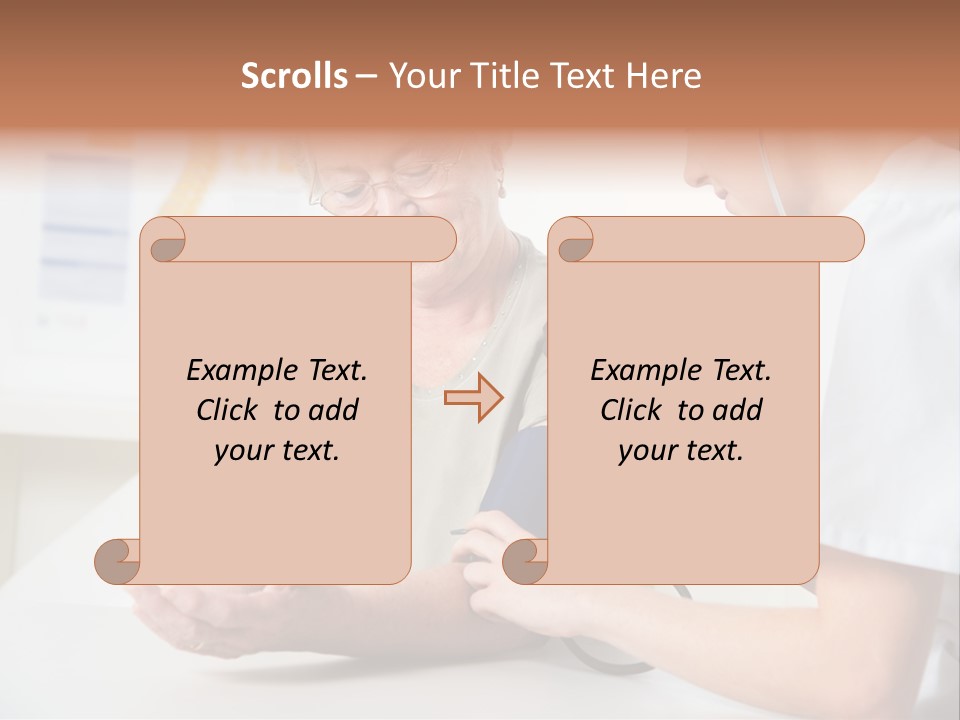 Scrolls – Your Title Text Here

Example Text. Click to add your text.

Example Text. Click to add your text.